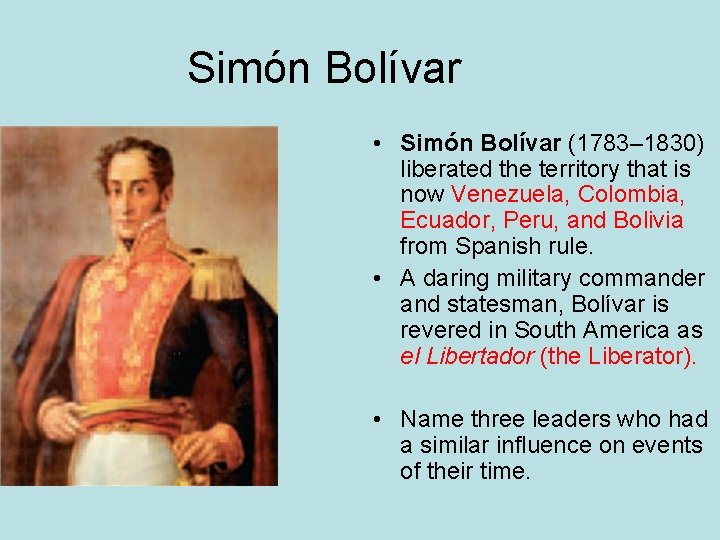 Simón Bolívar

• Simón Bolívar (1783–1830) liberated the territory that is now Venezuela, Colombia, Ecuador, Peru, and Bolivia from Spanish rule.

• A daring military commander and statesman, Bolívar is revered in South America as el Libertador (the Liberator).

• Name three leaders who had a similar influence on events of their time.